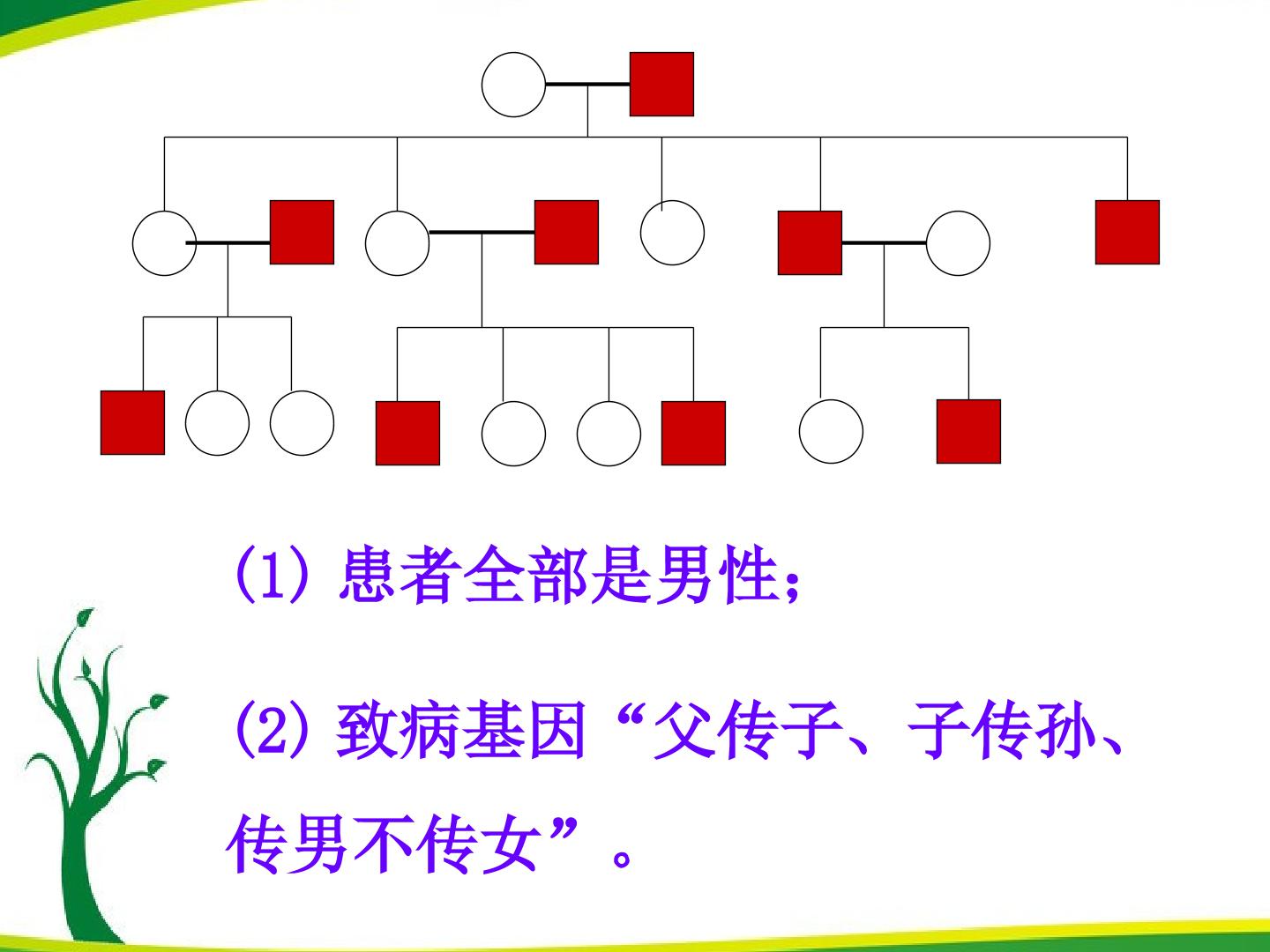 (1) 患者全部是男性；

(2) 致病基因“父传子、子传孙、传男不传女”。